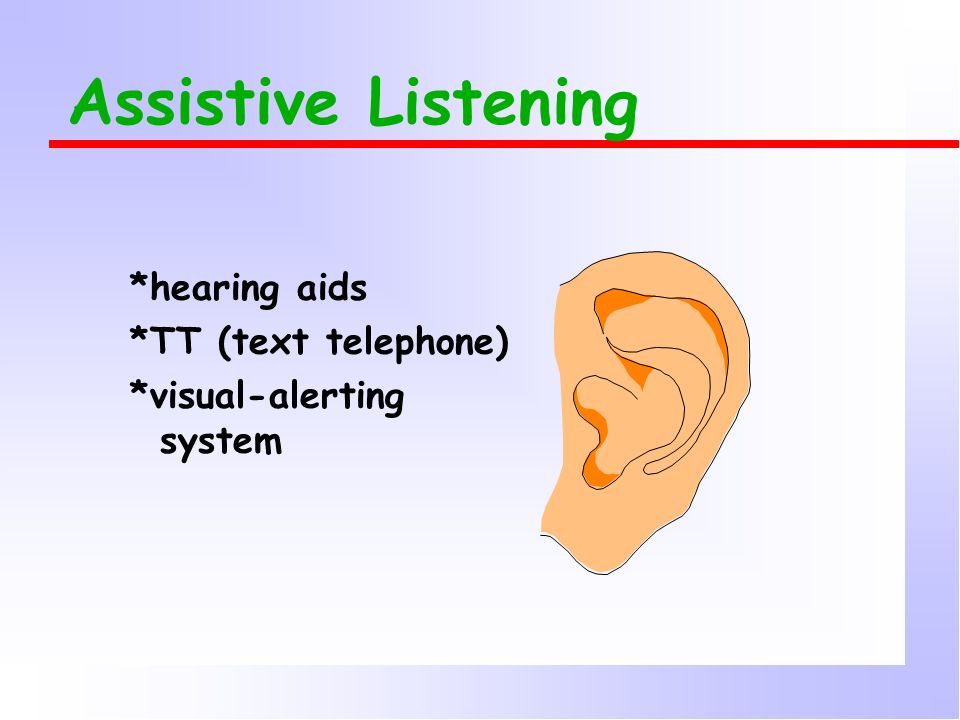 Assistive Listening

*hearing aids
*TT (text telephone)
*visual-alerting system